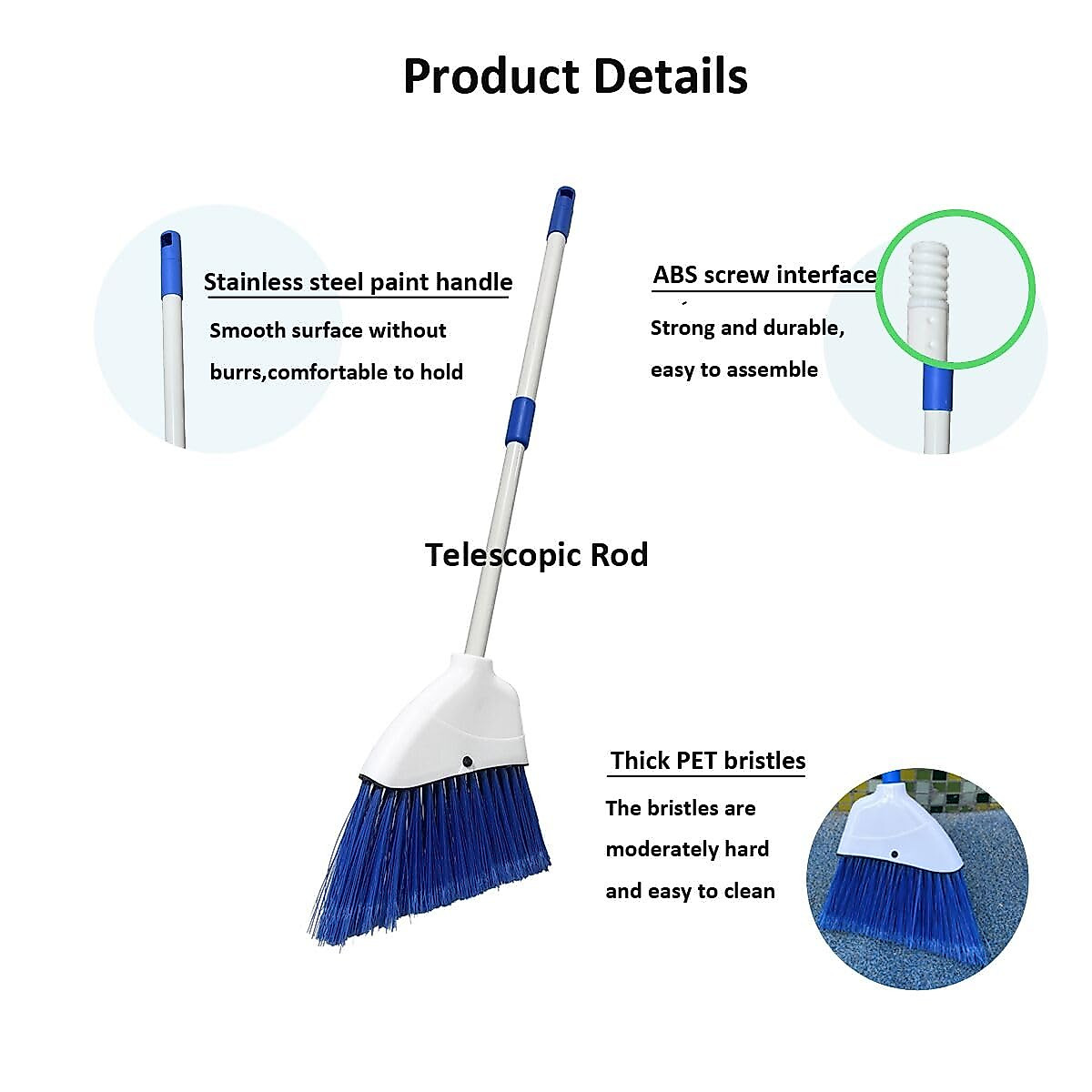 Product Details

Stainless steel paint handle

Smooth surface without burrs,comfortable to hold

ABS screw interface

Strong and durable, easy to assemble

Telescopic Rod

Thick PET bristles

The bristles are moderately hard and easy to clean